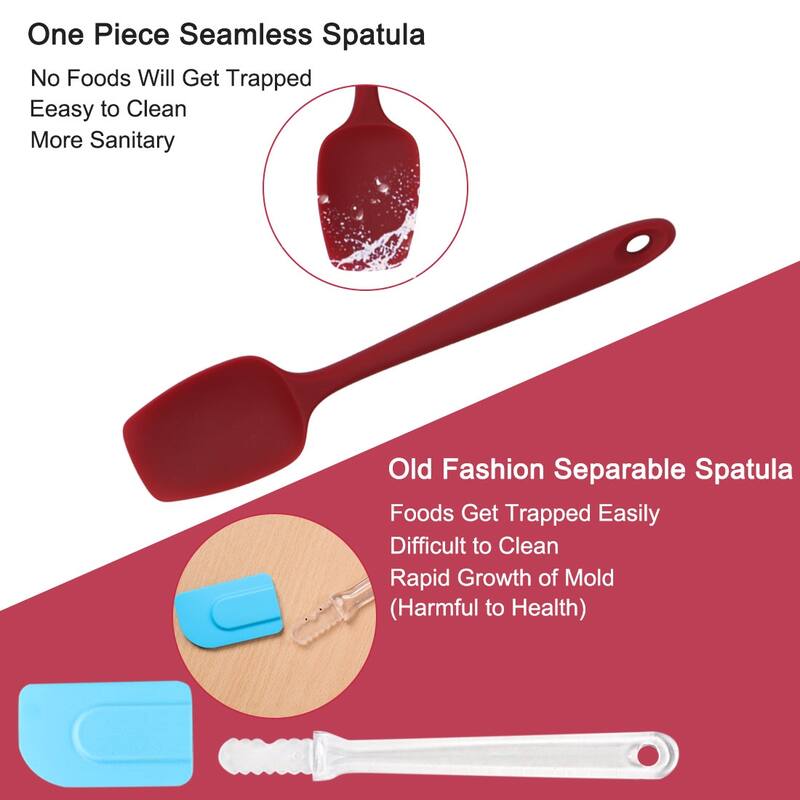 One Piece Seamless Spatula

No Foods Will Get Trapped
Eeasy to Clean
More Sanitary

Old Fashion Separable Spatula

Foods Get Trapped Easily
Difficult to Clean
Rapid Growth of Mold
(Harmful to Health)